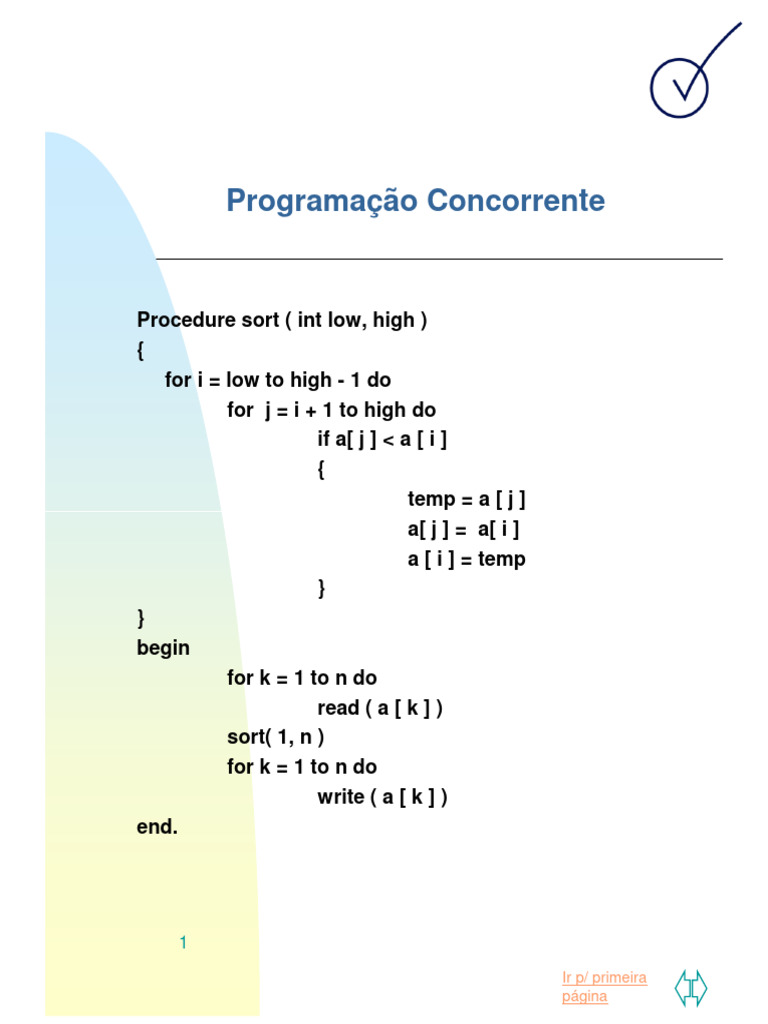 Programação Concorrente

Procedure sort ( int low, high )
{
for i = low to high - 1 do
for j = i + 1 to high do
if a[ j ] < a [ i ]
{
temp = a [ j ]
a[ j ] = a[ i ]
a [ i ] = temp
}
}
begin
for k = 1 to n do
read ( a [ k ] )
sort( 1, n )
for k = 1 to n do
write ( a [ k ] )
end.

1

Ir p/ primeira página